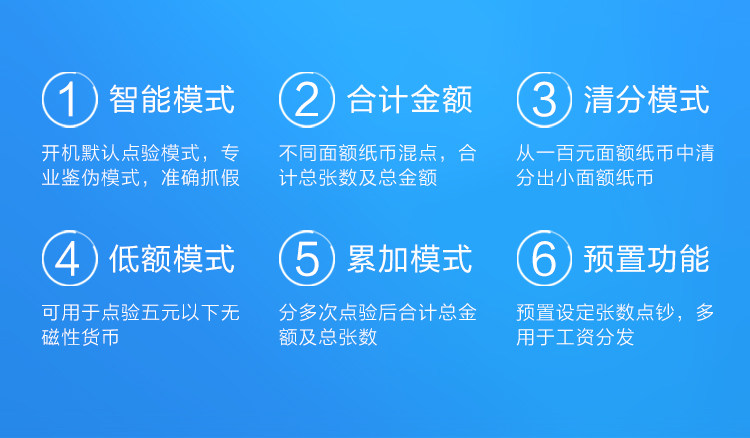 1 智能模式

开机默认点验模式，专业鉴伪模式，准确抓假

2 合计金额

不同面额纸币混点，合计总张数及总金额

3 清分模式

从一百元面额纸币中清分出小面额纸币

4 低额模式

可用于点验五元以下无磁性货币

5 累加模式

分多次点验后合计总金额及总张数

6 预置功能

预置设定张数点钞，多用于工资分发